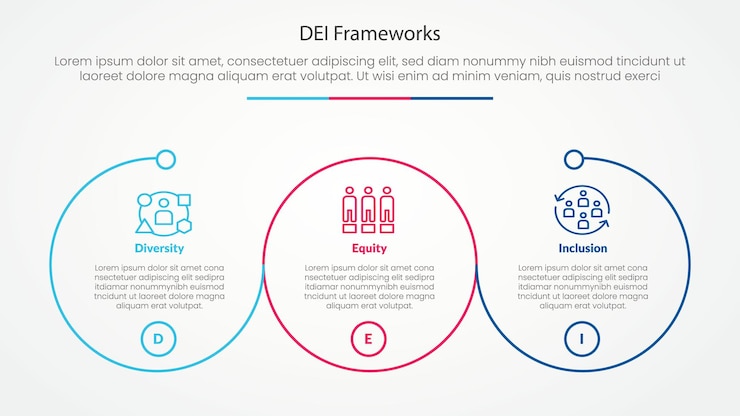 DEI Frameworks

Lorem ipsum dolor sit amet, consectetuer adipiscing elit, sed diam nonummy nibh euismod tincidunt ut laoreet dolore magna aliquam erat volutpat. Ut wisi enim ad minim veniam, quis nostrud exerci

Diversity

Lorem ipsum dolor sit amet cona nsectetuer adipiscing elit sedipra itdiamar nonummynibh euismod tncidunt ut laoreet dolore magna aliquam erat volutpat.

D

Equity

Lorem ipsum dolor sit amet cona nsectetuer adipiscing elit sedipra itdiamar nonummynibh euismod tncidunt ut laoreet dolore magna aliquam erat volutpat.

E

Inclusion

Lorem ipsum dolor sit amet cona nsectetuer adipiscing elit sedipra itdiamar nonummynibh euismod tncidunt ut laoreet dolore magna aliquam erat volutpat.

I